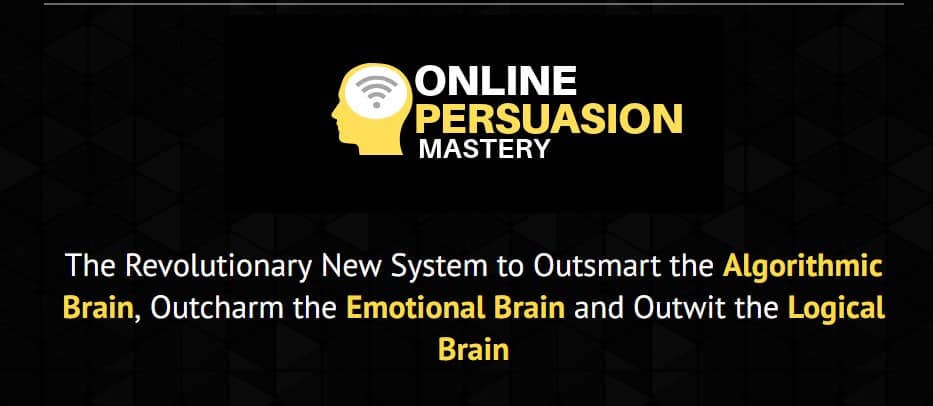 ONLINE
PERSUASION
MASTERY

The Revolutionary New System to Outsmart the Algorithmic Brain, Outcharm the Emotional Brain and Outwit the Logical Brain